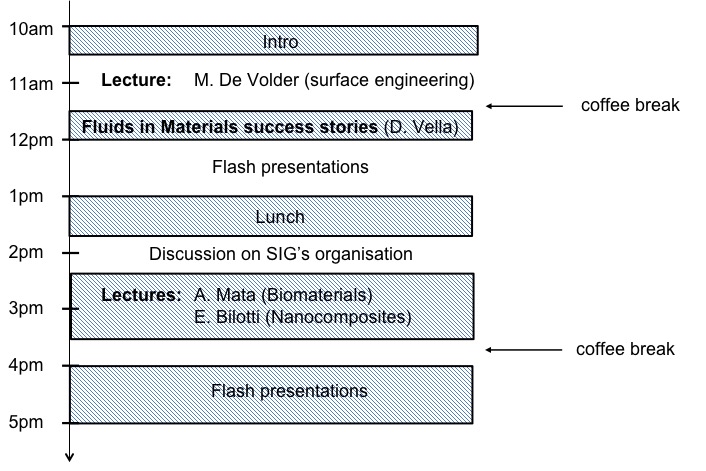 10am
Intro

11am
Lecture: M. De Volder (surface engineering)

coffee break

Fluids in Materials success stories (D. Vella)

12pm
Flash presentations

1pm
Lunch

2pm
Discussion on SIG's organisation

Lectures: A. Mata (Biomaterials)
E. Bilotti (Nanocomposites)

3pm

coffee break

4pm
Flash presentations

5pm